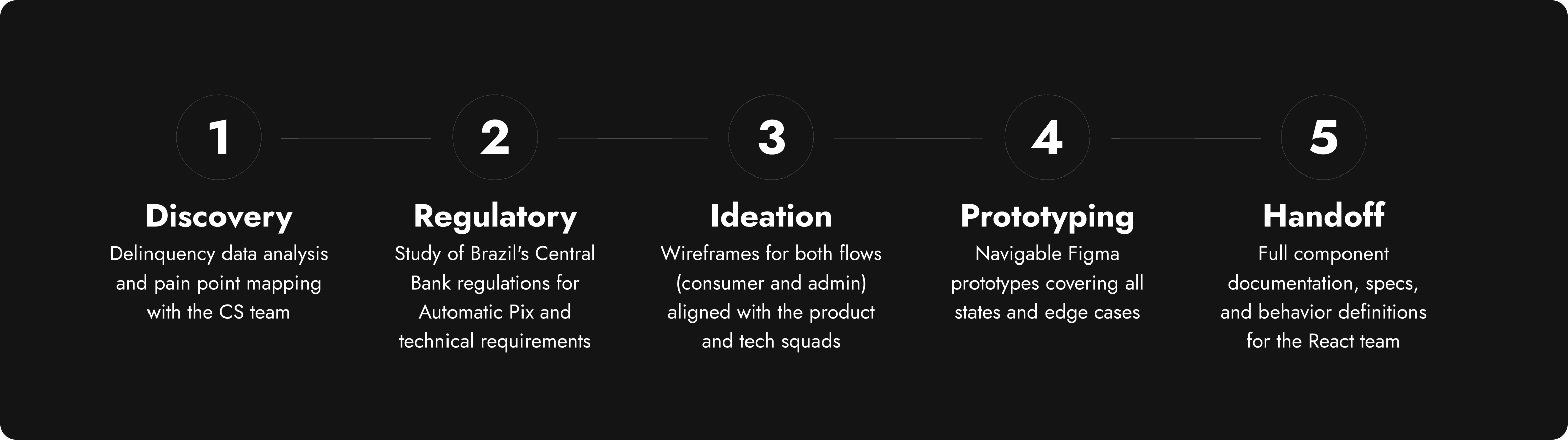 1

Discovery

Delinquency data analysis and pain point mapping with the CS team

2

Regulatory

Study of Brazil's Central Bank regulations for Automatic Pix and technical requirements

3

Ideation

Wireframes for both flows (consumer and admin) aligned with the product and tech squads

4

Prototyping

Navigable Figma prototypes covering all states and edge cases

5

Handoff

Full component documentation, specs, and behavior definitions for the React team